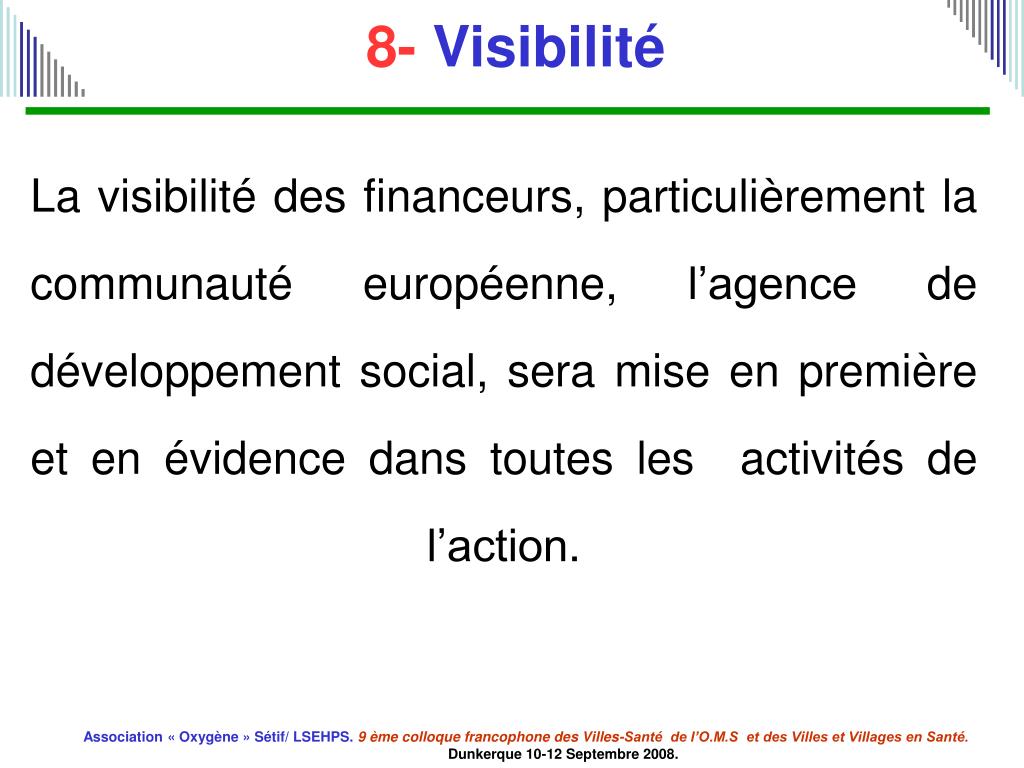 8- Visibilité

La visibilité des financeurs, particulièrement la communauté européenne, l’agence de développement social, sera mise en première et en évidence dans toutes les activités de l’action.

Association « Oxygène » Sétif/ LSEHPS. 9 ème colloque francophone des Villes-Santé de l’O.M.S et des Villes et Villages en Santé. Dunkerque 10-12 Septembre 2008.